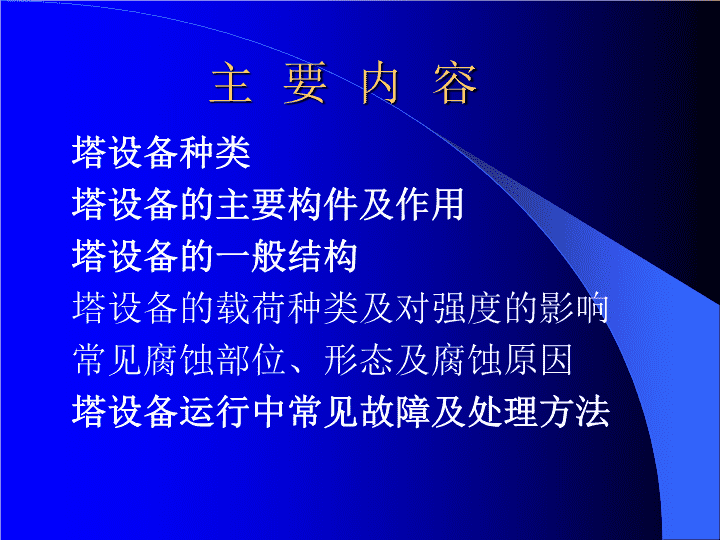 主 要 内 容

塔设备种类

塔设备的主要构件及作用

塔设备的一般结构

塔设备的载荷种类及对强度的影响

常见腐蚀部位、形态及腐蚀原因

塔设备运行中常见故障及处理方法